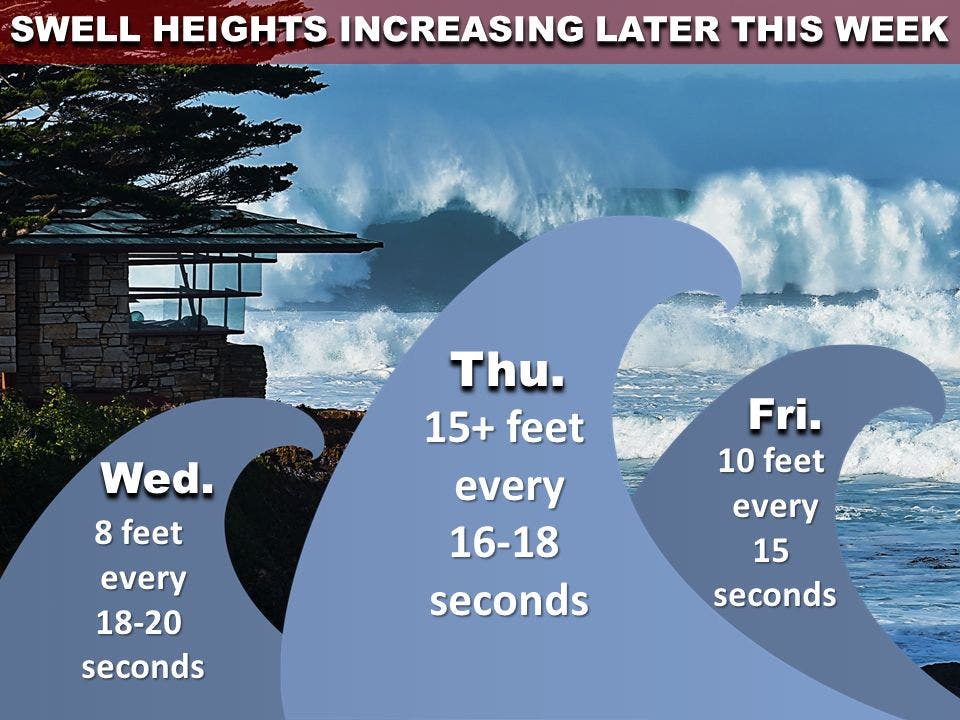 SWELL HEIGHTS INCREASING LATER THIS WEEK

Wed.
8 feet every 18-20 seconds

Thu.
15+ feet every 16-18 seconds

Fri.
10 feet every 15 seconds